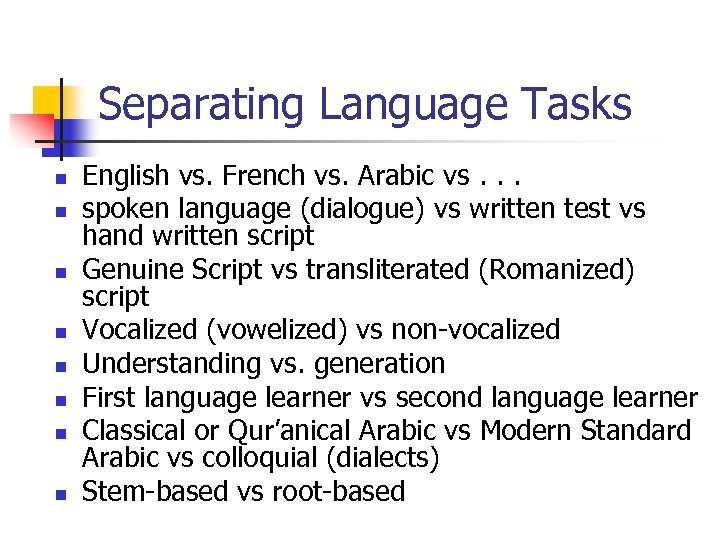 Separating Language Tasks

- English vs. French vs. Arabic vs . . .
- spoken language (dialogue) vs written test vs hand written script
- Genuine Script vs transliterated (Romanized) script
- Vocalized (vowelized) vs non-vocalized
- Understanding vs. generation
- First language learner vs second language learner
- Classical or Qur'anical Arabic vs Modern Standard Arabic vs colloquial (dialects)
- Stem-based vs root-based